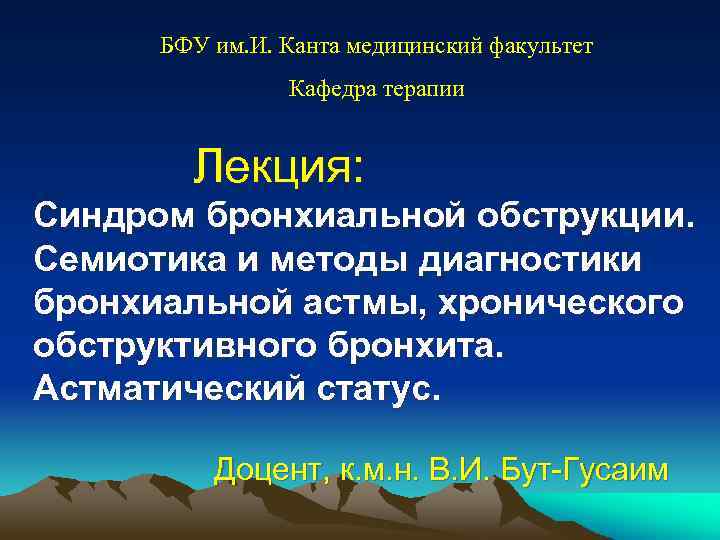 БФУ им.И. Канта медицинский факультет

Кафедра терапии

Лекция:

Синдром бронхиальной обструкции. Семиотика и методы диагностики бронхиальной астмы, хронического обструктивного бронхита. Астматический статус.

Доцент, к.м.н. В.И. Бут-Гусаим